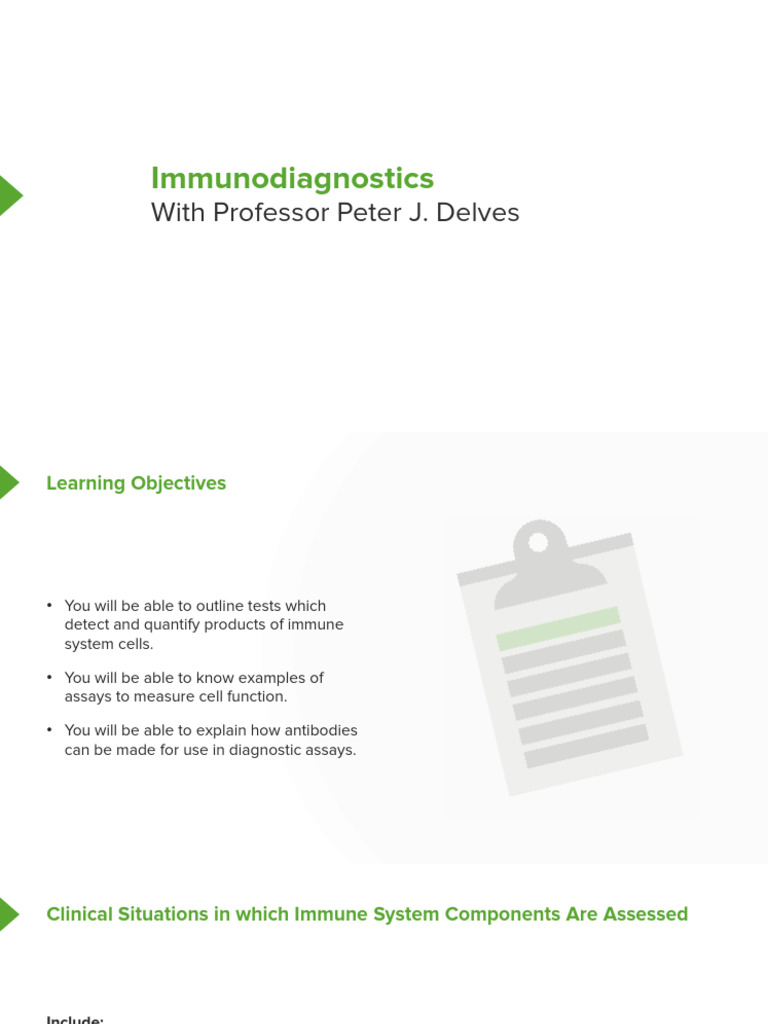 Immunodiagnostics
With Professor Peter J. Delves

Learning Objectives

• You will be able to outline tests which detect and quantify products of immune system cells.

• You will be able to know examples of assays to measure cell function.

• You will be able to explain how antibodies can be made for use in diagnostic assays.

Clinical Situations in which Immune System Components Are Assessed

Include: